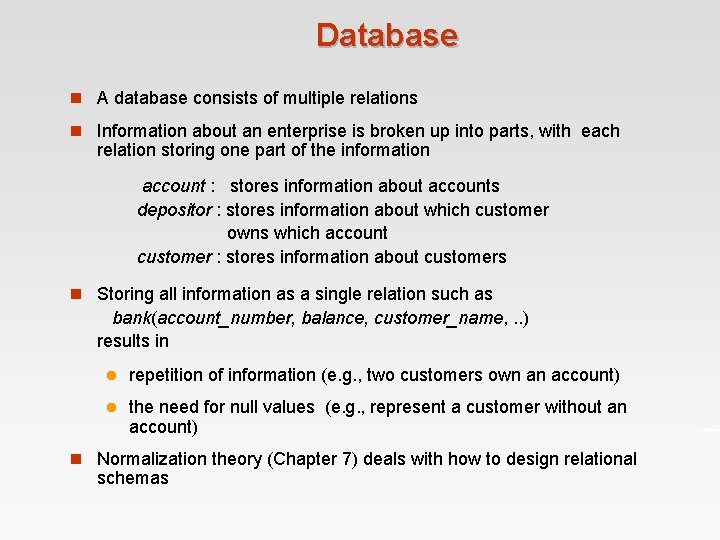 Database

A database consists of multiple relations

Information about an enterprise is broken up into parts, with each relation storing one part of the information

account : stores information about accounts
depositor : stores information about which customer owns which account
customer : stores information about customers

Storing all information as a single relation such as
bank(account_number, balance, customer_name, ..)
results in

repetition of information (e.g., two customers own an account)

the need for null values (e.g., represent a customer without an account)

Normalization theory (Chapter 7) deals with how to design relational schemas